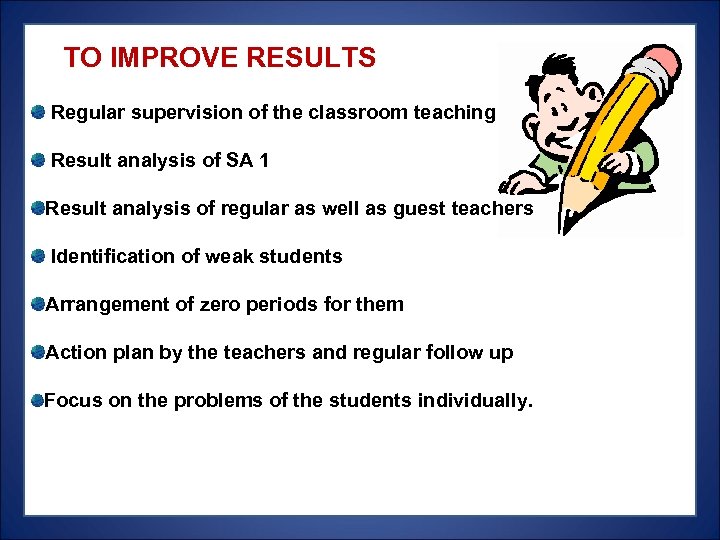 TO IMPROVE RESULTS

Regular supervision of the classroom teaching

Result analysis of SA 1

Result analysis of regular as well as guest teachers

Identification of weak students

Arrangement of zero periods for them

Action plan by the teachers and regular follow up

Focus on the problems of the students individually.